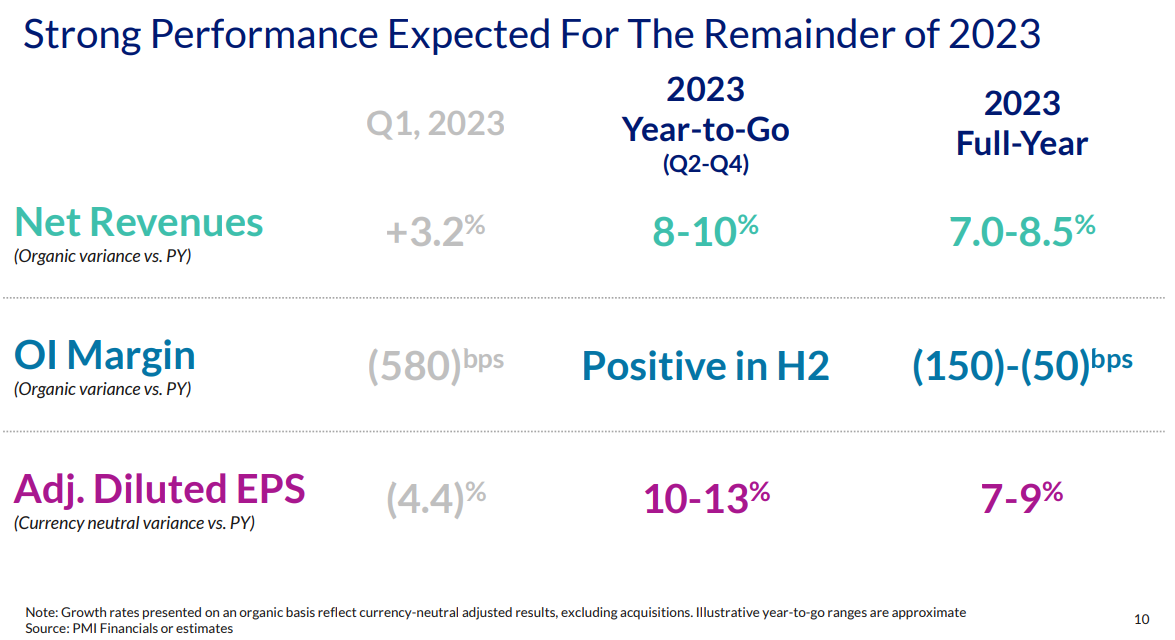 Strong Performance Expected For The Remainder of 2023

| | Q1, 2023 | 2023 Year-to-Go (Q2-Q4) | 2023 Full-Year |
|---|---|---|---|
| Net Revenues (Organic variance vs. PY) | +3.2% | 8-10% | 7.0-8.5% |
| OI Margin (Organic variance vs. PY) | (580)bps | Positive in H2 | (150)-(50)bps |
| Adj. Diluted EPS (Currency neutral variance vs. PY) | (4.4)% | 10-13% | 7-9% |

Note: Growth rates presented on an organic basis reflect currency-neutral adjusted results, excluding acquisitions. Illustrative year-to-go ranges are approximate
Source: PMI Financials or estimates

10